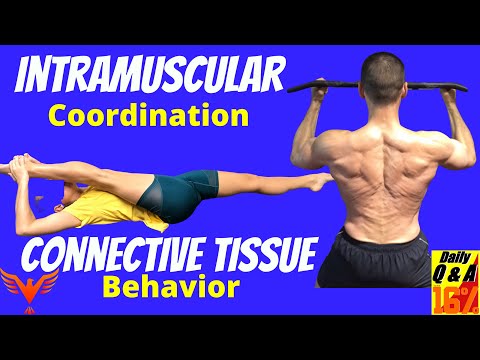 INTRAMUSCULAR
Coordination

CONNECTIVE TISSUE
Behavior

Daily
Q & A
16%